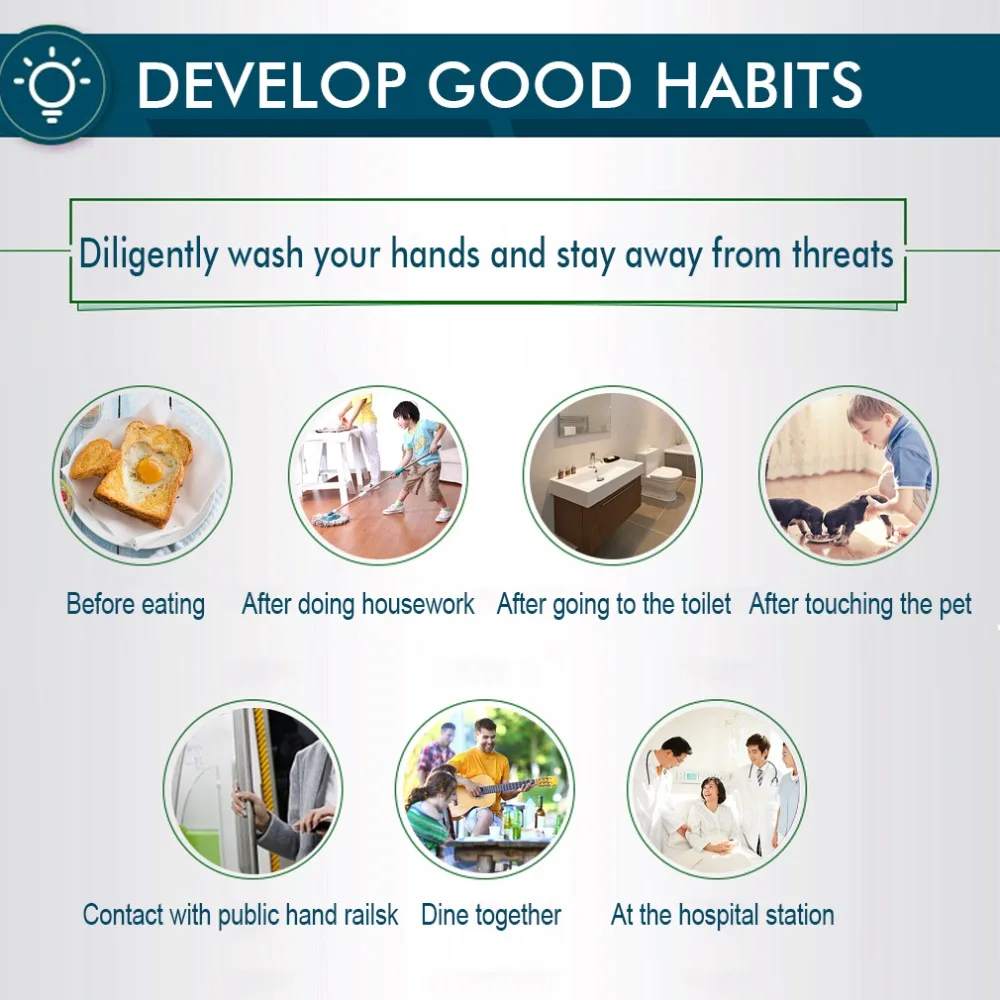 DEVELOP GOOD HABITS

Diligently wash your hands and stay away from threats

Before eating
After doing housework
After going to the toilet
After touching the pet

Contact with public hand railsk
Dine together
At the hospital station